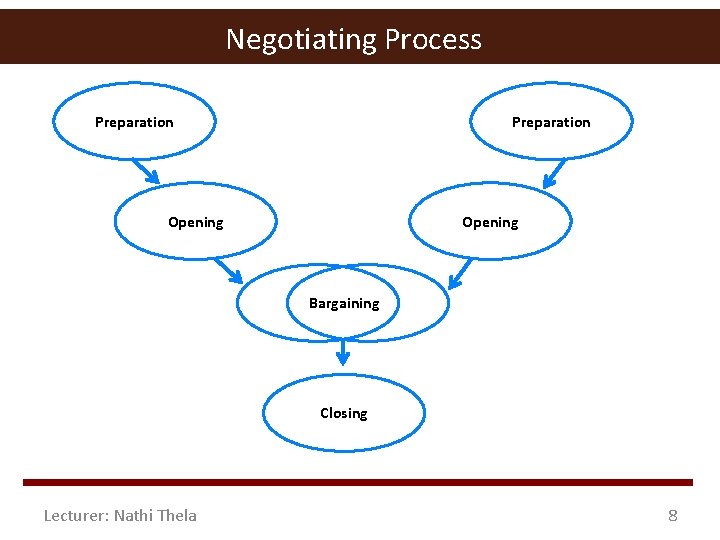 Negotiating Process

Preparation

Preparation

Opening

Opening

Bargaining

Closing

Lecturer: Nathi Thela

8